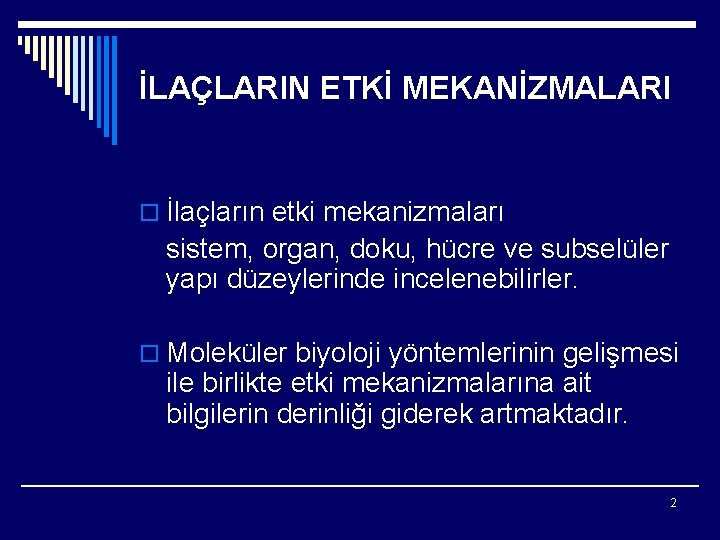 İLAÇLARIN ETKİ MEKANİZMALARI

İlaçların etki mekanizmaları
sistem, organ, doku, hücre ve subselüler yapı düzeylerinde incelenebilirler.

Moleküler biyoloji yöntemlerinin gelişmesi ile birlikte etki mekanizmalarına ait bilgilerin derinliği giderek artmaktadır.

2